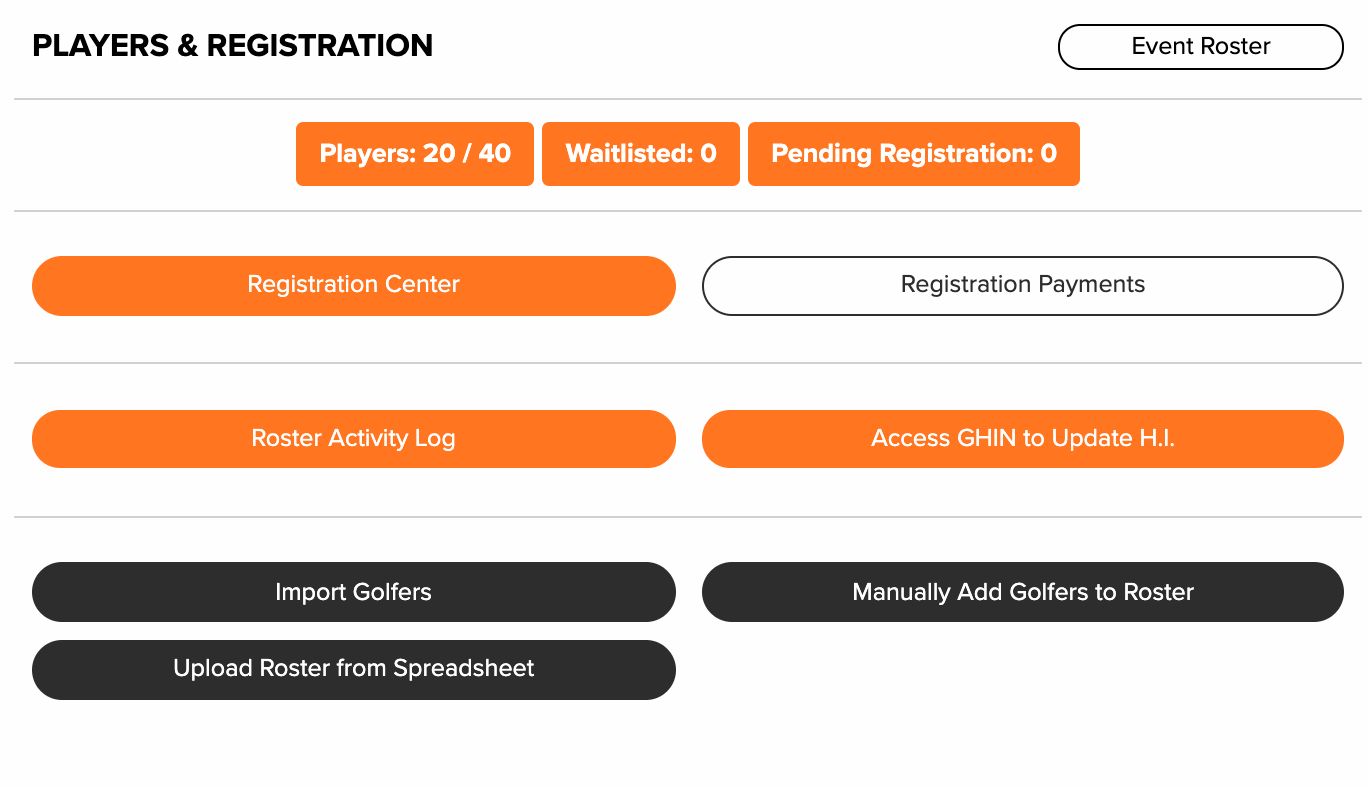 PLAYERS & REGISTRATION

Event Roster

Players: 20 / 40

Waitlisted: 0

Pending Registration: 0

Registration Center

Registration Payments

Roster Activity Log

Access GHIN to Update H.I.

Import Golfers

Manually Add Golfers to Roster

Upload Roster from Spreadsheet